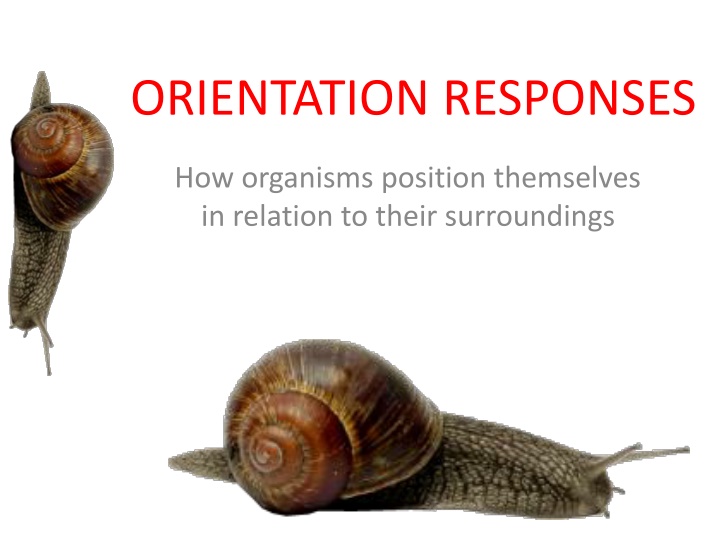 ORIENTATION RESPONSES

How organisms position themselves in relation to their surroundings